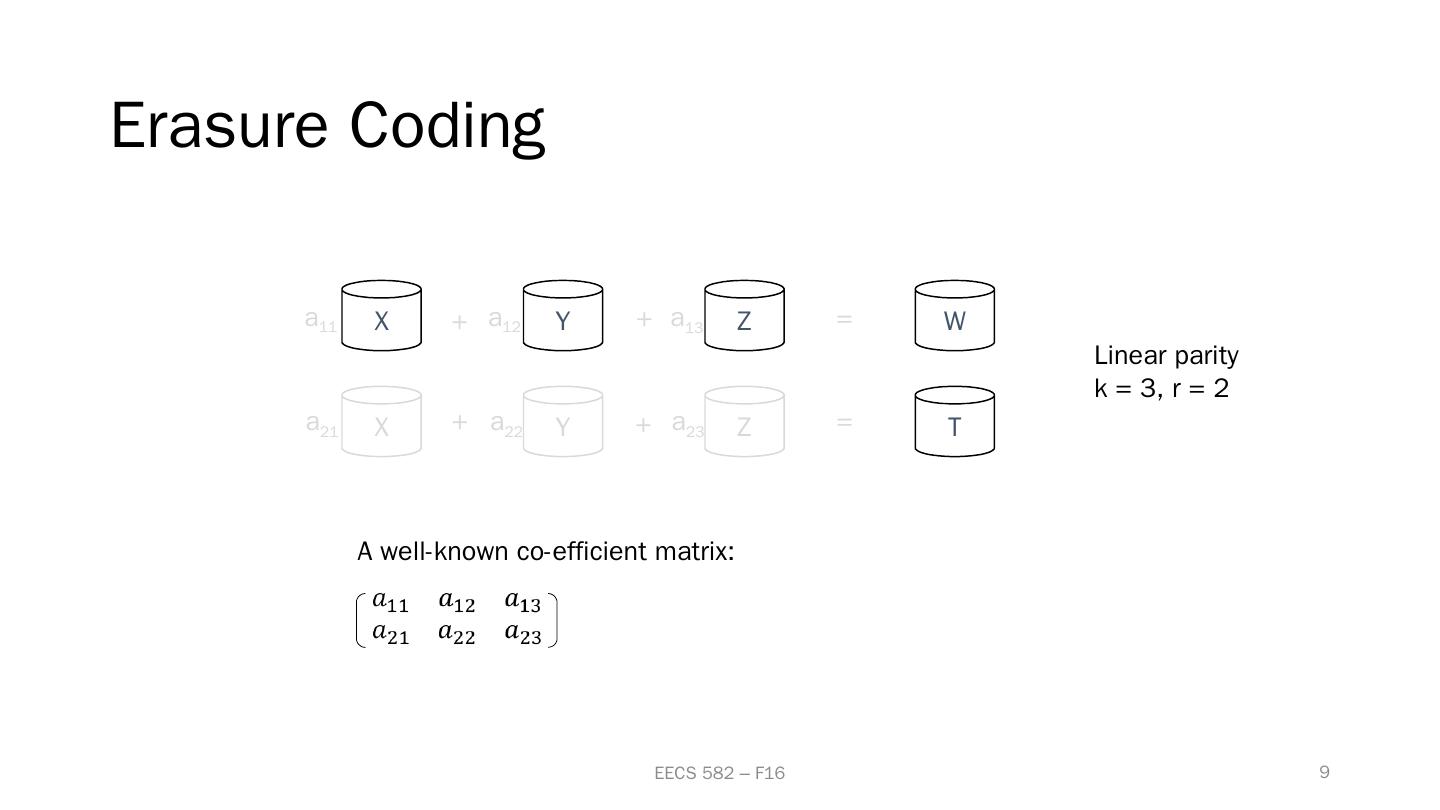 Erasure Coding

$a_{11}$ X + $a_{12}$ Y + $a_{13}$ Z = W

$a_{21}$ X + $a_{22}$ Y + $a_{23}$ Z = T

Linear parity
k = 3, r = 2

A well-known co-efficient matrix:

$\begin{pmatrix} a_{11} & a_{12} & a_{13} \\ a_{21} & a_{22} & a_{23} \end{pmatrix}$

EECS 582 – F16

9